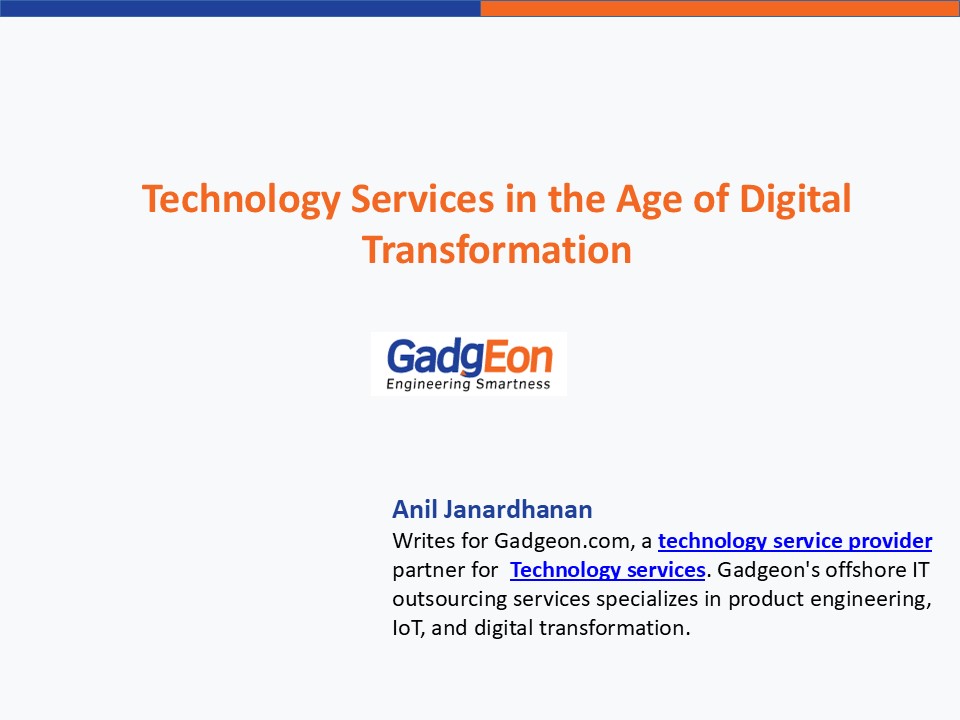 Technology Services in the Age of Digital Transformation

GadgEon
Engineering Smartness

Anil Janardhanan
Writes for Gadgeon.com, a technology service provider partner for Technology services. Gadgeon's offshore IT outsourcing services specializes in product engineering, IoT, and digital transformation.